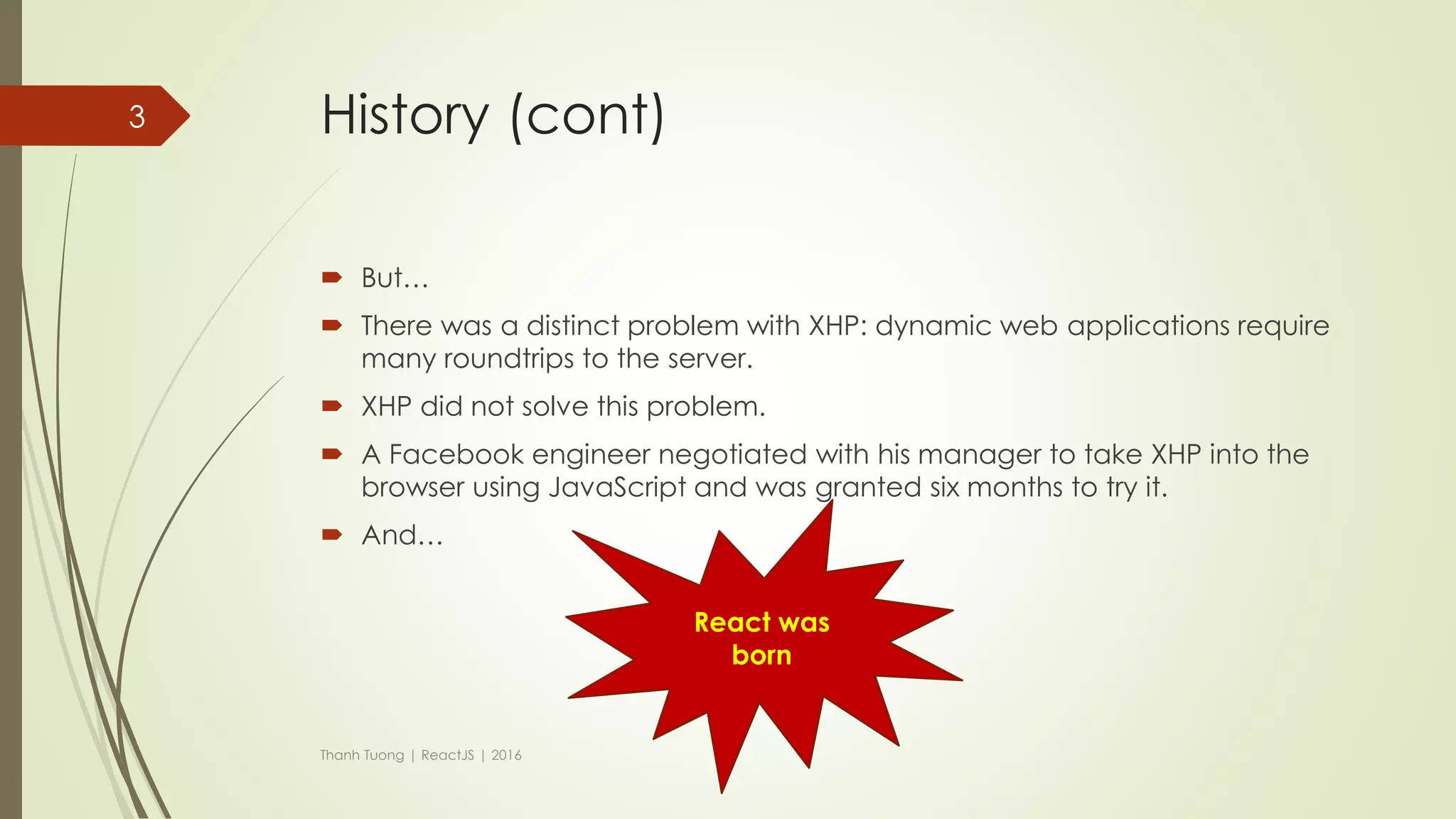 3

History (cont)

But…

There was a distinct problem with XHP: dynamic web applications require many roundtrips to the server.

XHP did not solve this problem.

A Facebook engineer negotiated with his manager to take XHP into the browser using JavaScript and was granted six months to try it.

And…

React was born

Thanh Tuong | ReactJS | 2016